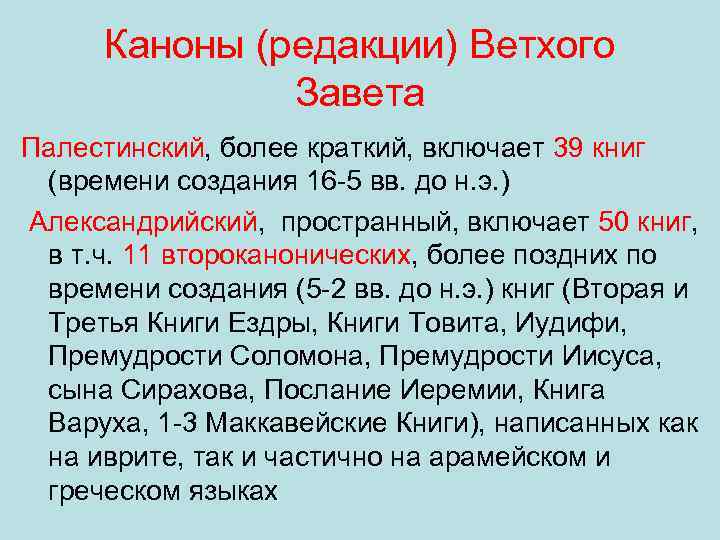 Каноны (редакции) Ветхого Завета

Палестинский, более краткий, включает 39 книг (времени создания 16-5 вв. до н.э.)

Александрийский, пространный, включает 50 книг, в т.ч. 11 второканонических, более поздних по времени создания (5-2 вв. до н.э.) книг (Вторая и Третья Книги Ездры, Книги Товита, Иудифи, Премудрости Соломона, Премудрости Иисуса, сына Сирахова, Послание Иеремии, Книга Варуха, 1-3 Маккавейские Книги), написанных как на иврите, так и частично на арамейском и греческом языках